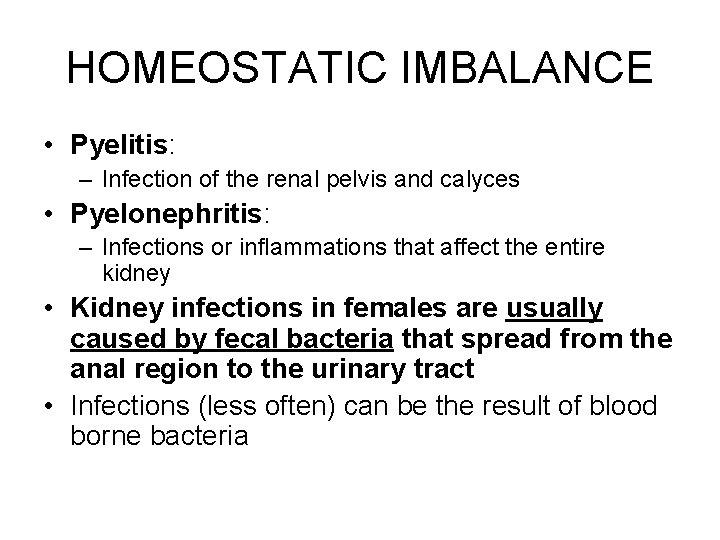 HOMEOSTATIC IMBALANCE

• Pyelitis:
– Infection of the renal pelvis and calyces

• Pyelonephritis:
– Infections or inflammations that affect the entire kidney

• Kidney infections in females are usually caused by fecal bacteria that spread from the anal region to the urinary tract

• Infections (less often) can be the result of blood borne bacteria